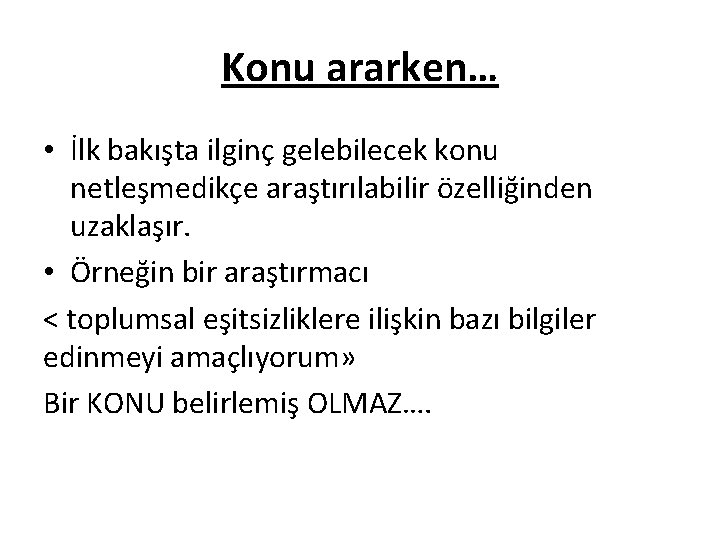 Konu ararken…

• İlk bakışta ilginç gelebilecek konu netleşmedikçe araştırılabilir özelliğinden uzaklaşır.

• Örneğin bir araştırmacı

< toplumsal eşitsizliklere ilişkin bazı bilgiler edinmeyi amaçlıyorum»

Bir KONU belirlemiş OLMAZ….